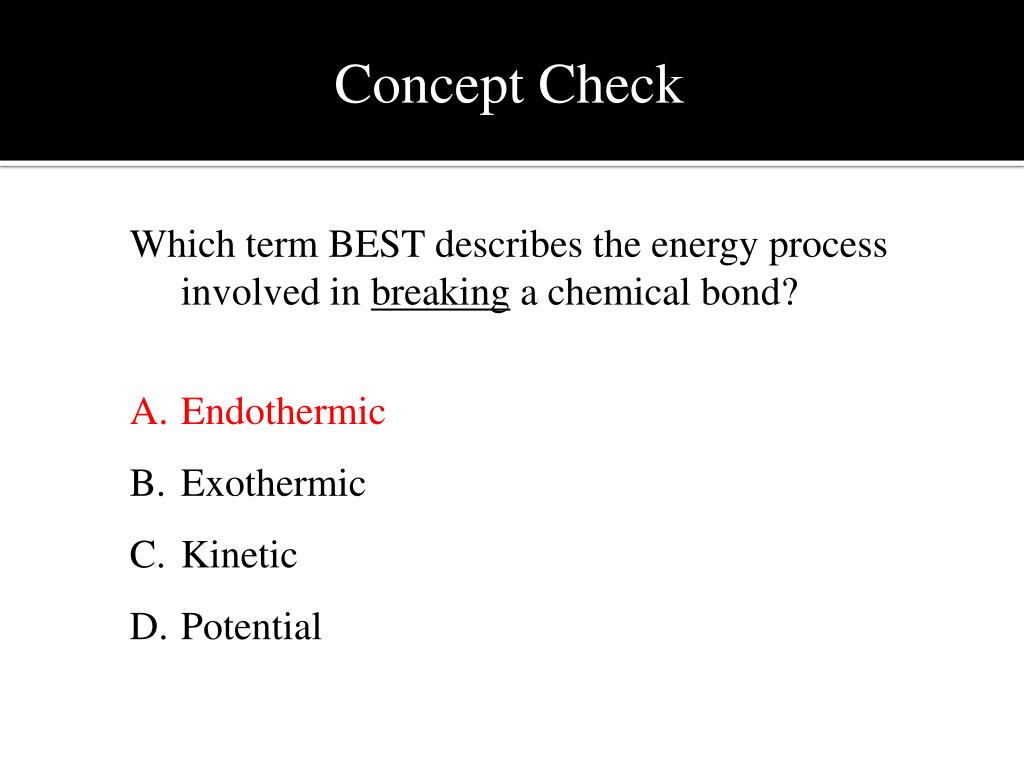 Concept Check

Which term BEST describes the energy process involved in breaking a chemical bond?

A. Endothermic

B. Exothermic

C. Kinetic

D. Potential